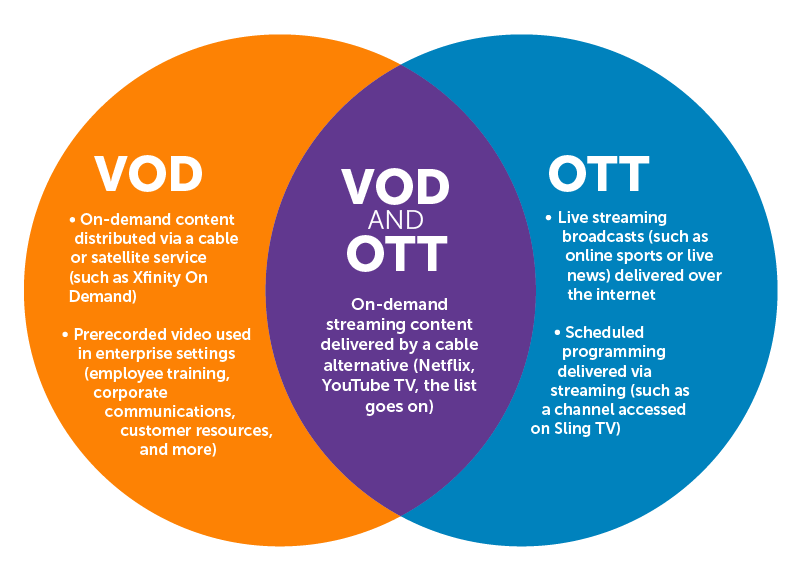 VOD

• On-demand content distributed via a cable or satellite service (such as Xfinity On Demand)

• Prerecorded video used in enterprise settings (employee training, corporate communications, customer resources, and more)

VOD AND OTT

On-demand streaming content delivered by a cable alternative (Netflix, YouTube TV, the list goes on)

OTT

• Live streaming broadcasts (such as online sports or live news) delivered over the internet

• Scheduled programming delivered via streaming (such as a channel accessed on Sling TV)